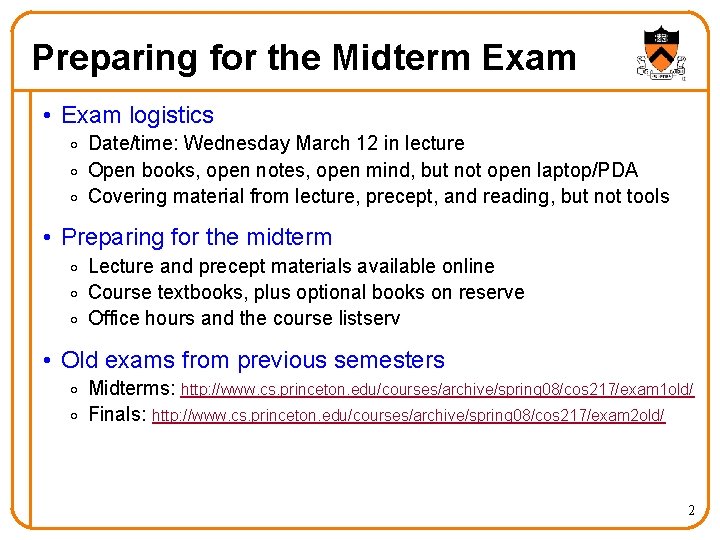 Preparing for the Midterm Exam

• Exam logistics
◦ Date/time: Wednesday March 12 in lecture
◦ Open books, open notes, open mind, but not open laptop/PDA
◦ Covering material from lecture, precept, and reading, but not tools

• Preparing for the midterm
◦ Lecture and precept materials available online
◦ Course textbooks, plus optional books on reserve
◦ Office hours and the course listserv

• Old exams from previous semesters
◦ Midterms: http://www.cs.princeton.edu/courses/archive/spring08/cos217/exam1old/
◦ Finals: http://www.cs.princeton.edu/courses/archive/spring08/cos217/exam2old/

2